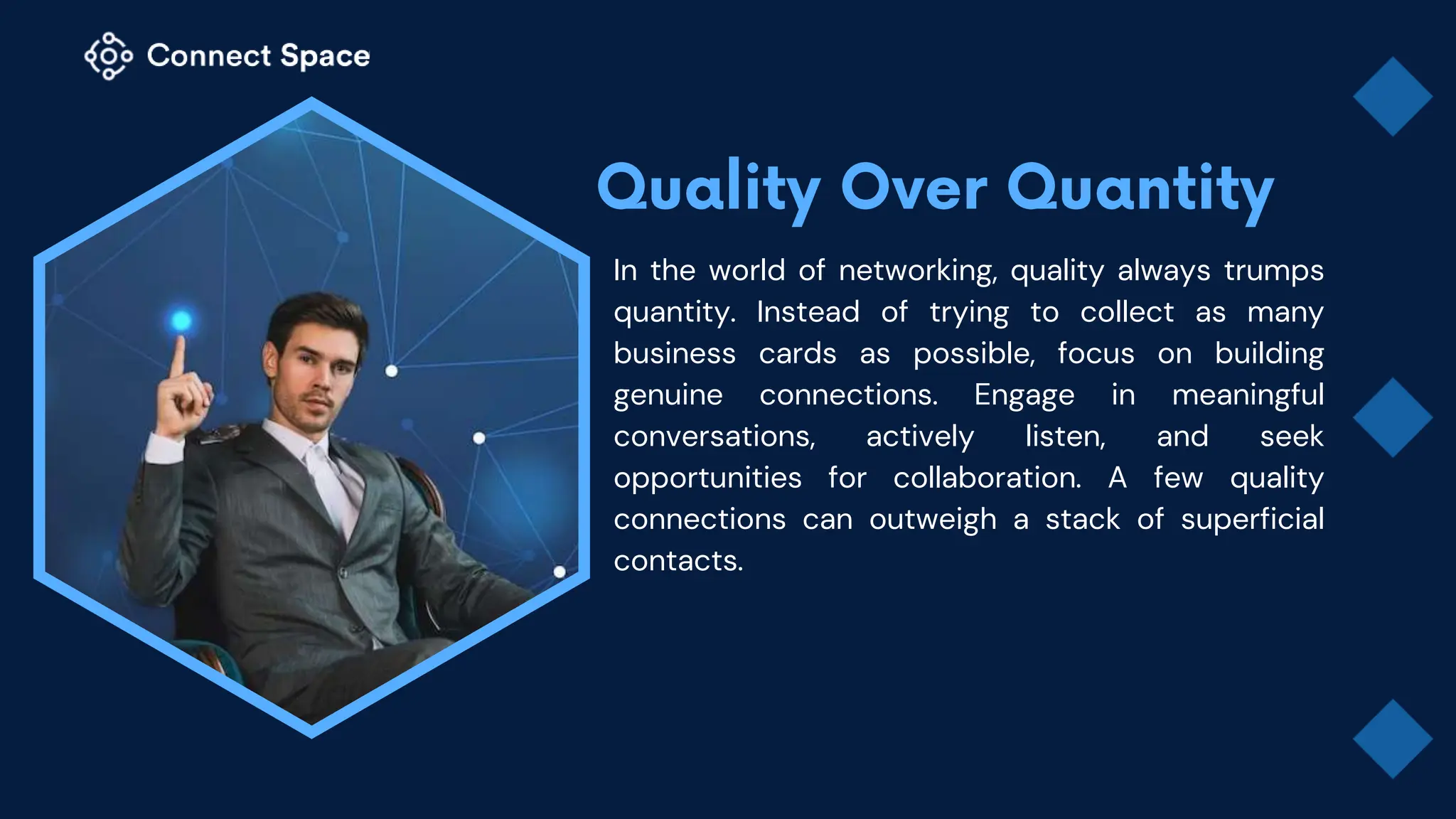 Connect Space

Quality Over Quantity

In the world of networking, quality always trumps quantity. Instead of trying to collect as many business cards as possible, focus on building genuine connections. Engage in meaningful conversations, actively listen, and seek opportunities for collaboration. A few quality connections can outweigh a stack of superficial contacts.